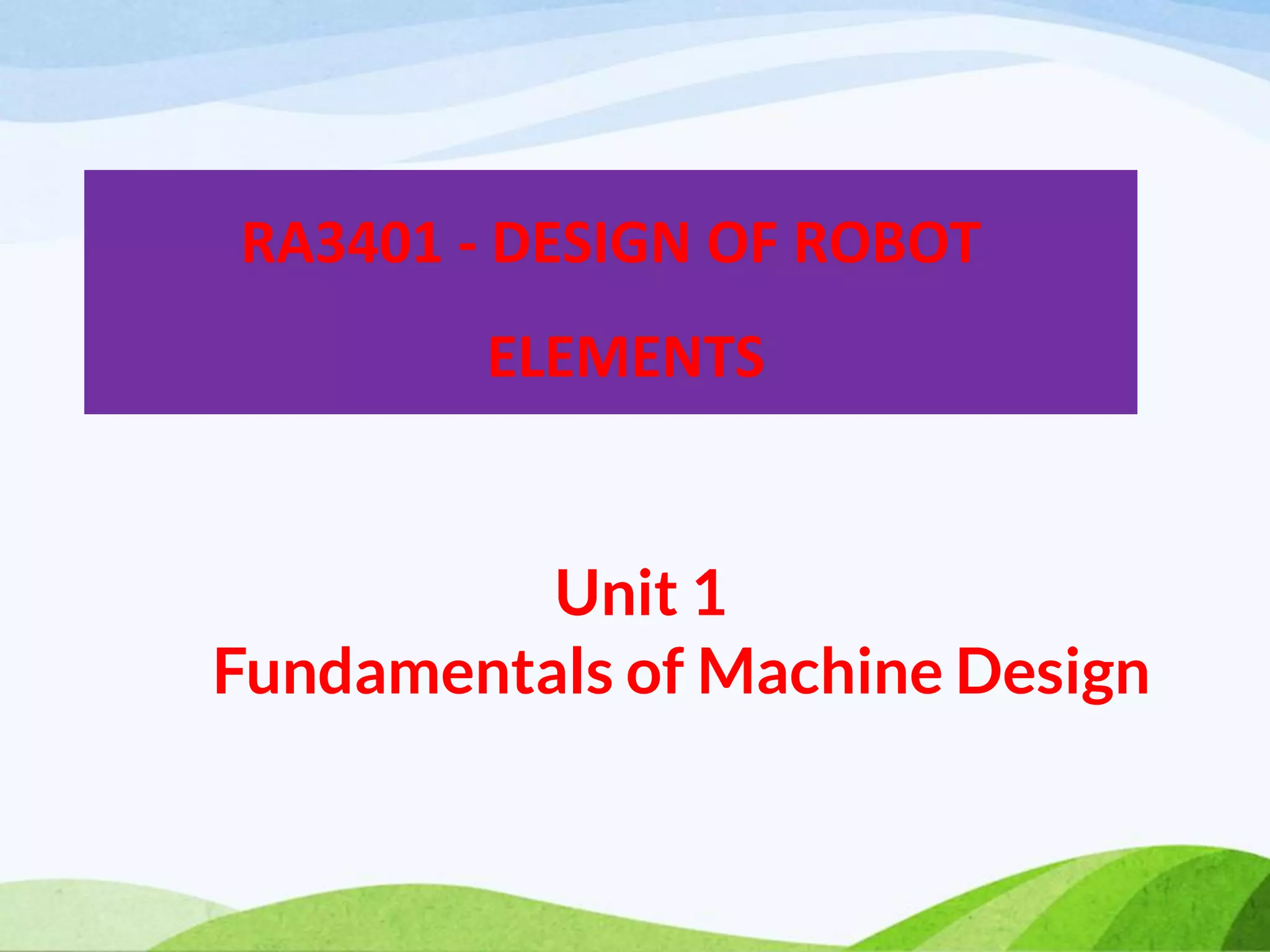 RA3401 - DESIGN OF ROBOT ELEMENTS

Unit 1
Fundamentals of Machine Design